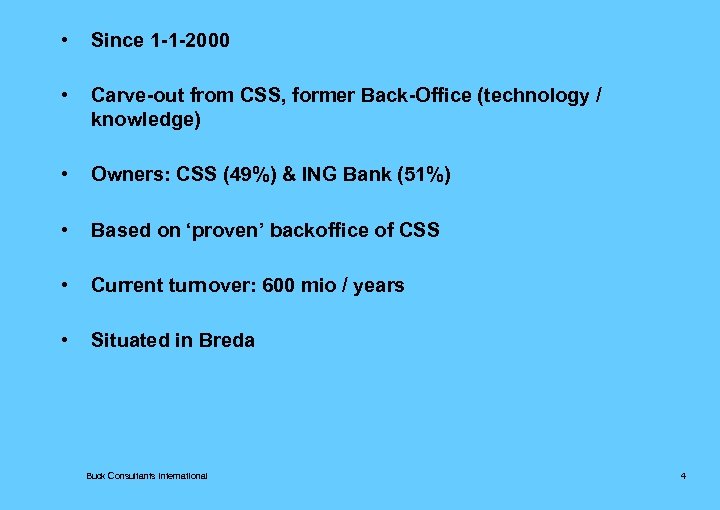 • Since 1-1-2000

• Carve-out from CSS, former Back-Office (technology / knowledge)

• Owners: CSS (49%) & ING Bank (51%)

• Based on ‘proven’ backoffice of CSS

• Current turnover: 600 mio / years

• Situated in Breda

Buck Consultants International

4